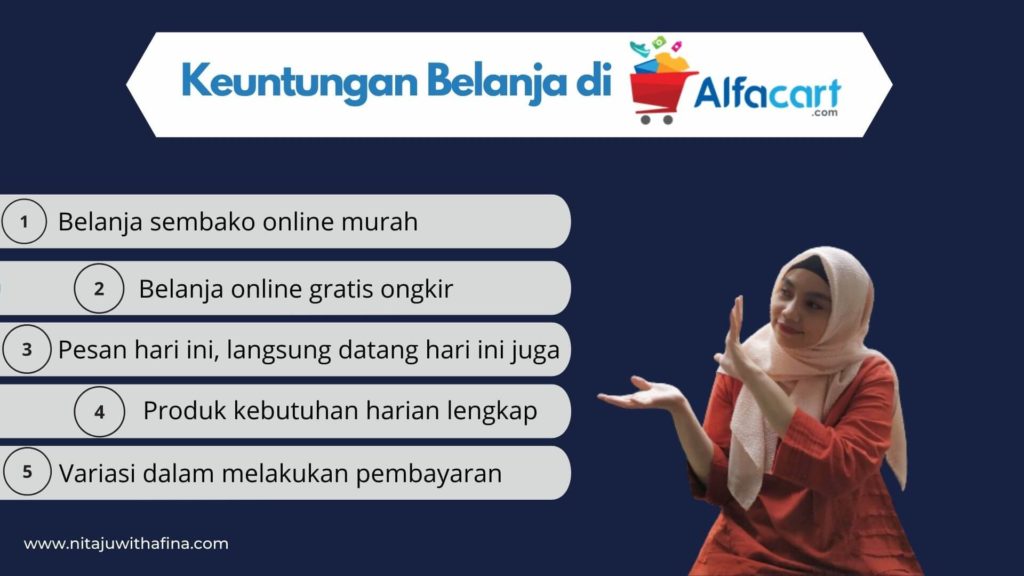 Keuntungan Belanja di Alfacart .com

1 Belanja sembako online murah

2 Belanja online gratis ongkir

3 Pesan hari ini, langsung datang hari ini juga

4 Produk kebutuhan harian lengkap

5 Variasi dalam melakukan pembayaran

www.nitajuwithafina.com